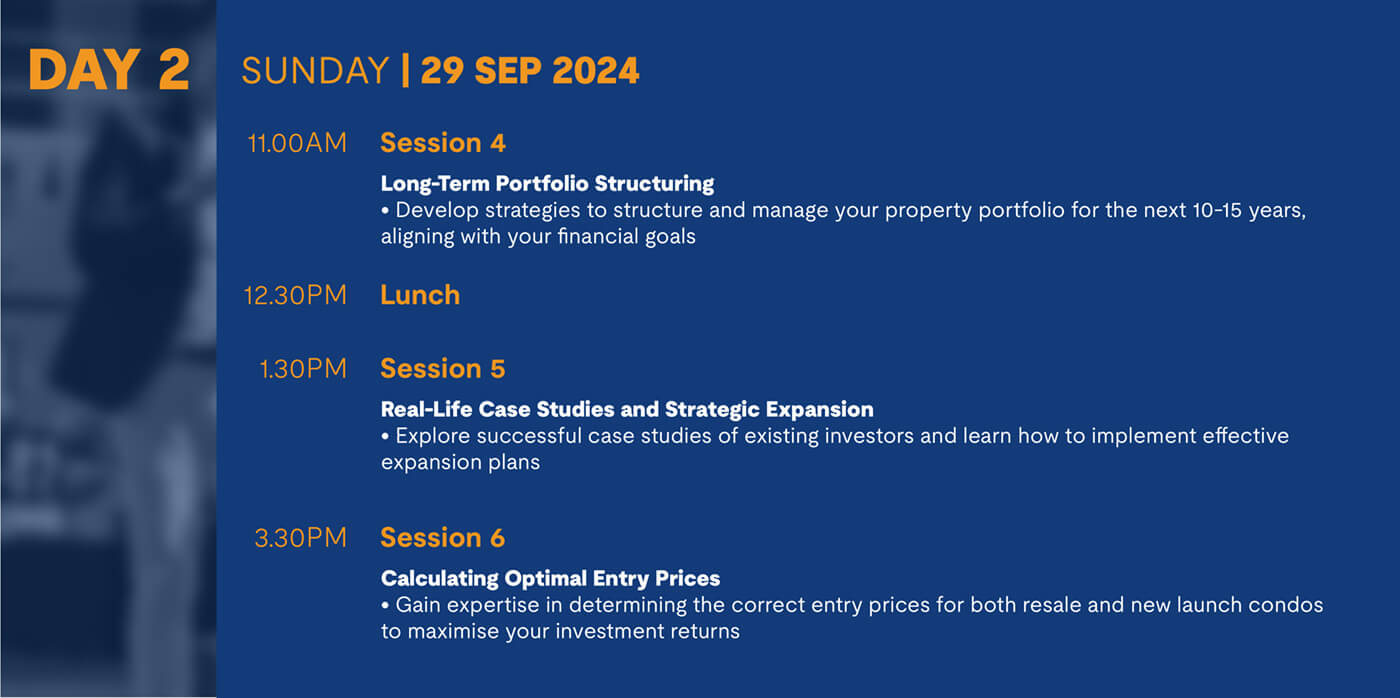 DAY 2

SUNDAY | 29 SEP 2024

11.00AM Session 4

Long-Term Portfolio Structuring
• Develop strategies to structure and manage your property portfolio for the next 10-15 years, aligning with your financial goals

12.30PM Lunch

1.30PM Session 5

Real-Life Case Studies and Strategic Expansion
• Explore successful case studies of existing investors and learn how to implement effective expansion plans

3.30PM Session 6

Calculating Optimal Entry Prices
• Gain expertise in determining the correct entry prices for both resale and new launch condos to maximise your investment returns